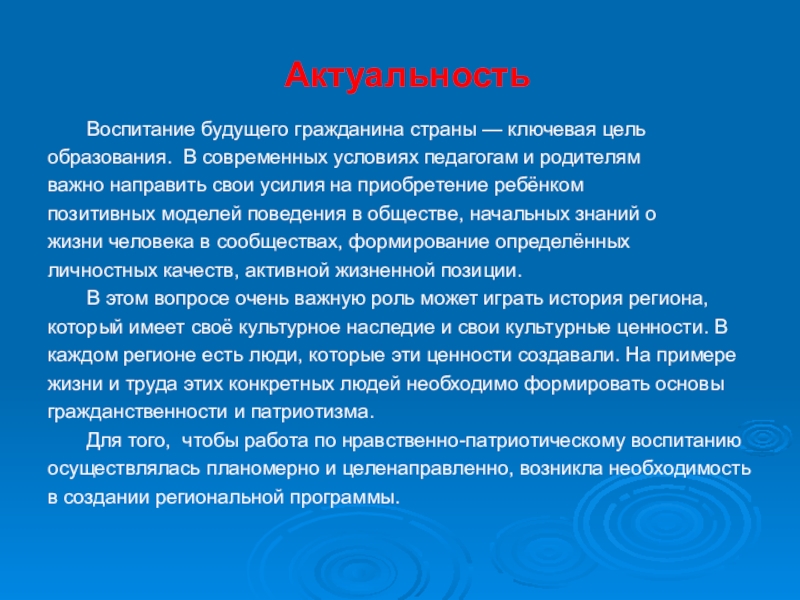 Актуальность

Воспитание будущего гражданина страны — ключевая цель образования. В современных условиях педагогам и родителям важно направить свои усилия на приобретение ребёнком позитивных моделей поведения в обществе, начальных знаний о жизни человека в сообществах, формирование определённых личностных качеств, активной жизненной позиции.

В этом вопросе очень важную роль может играть история региона, который имеет своё культурное наследие и свои культурные ценности. В каждом регионе есть люди, которые эти ценности создавали. На примере жизни и труда этих конкретных людей необходимо формировать основы гражданственности и патриотизма.

Для того, чтобы работа по нравственно-патриотическому воспитанию осуществлялась планомерно и целенаправленно, возникла необходимость в создании региональной программы.